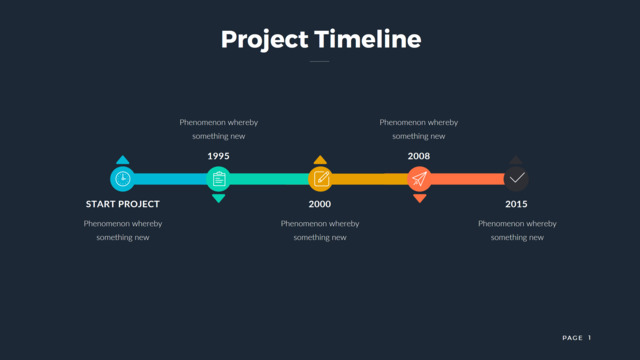 Project Timeline

Phenomenon whereby something new

1995

Phenomenon whereby something new

2008

START PROJECT

Phenomenon whereby something new

2000

Phenomenon whereby something new

2015

Phenomenon whereby something new

PAGE 1